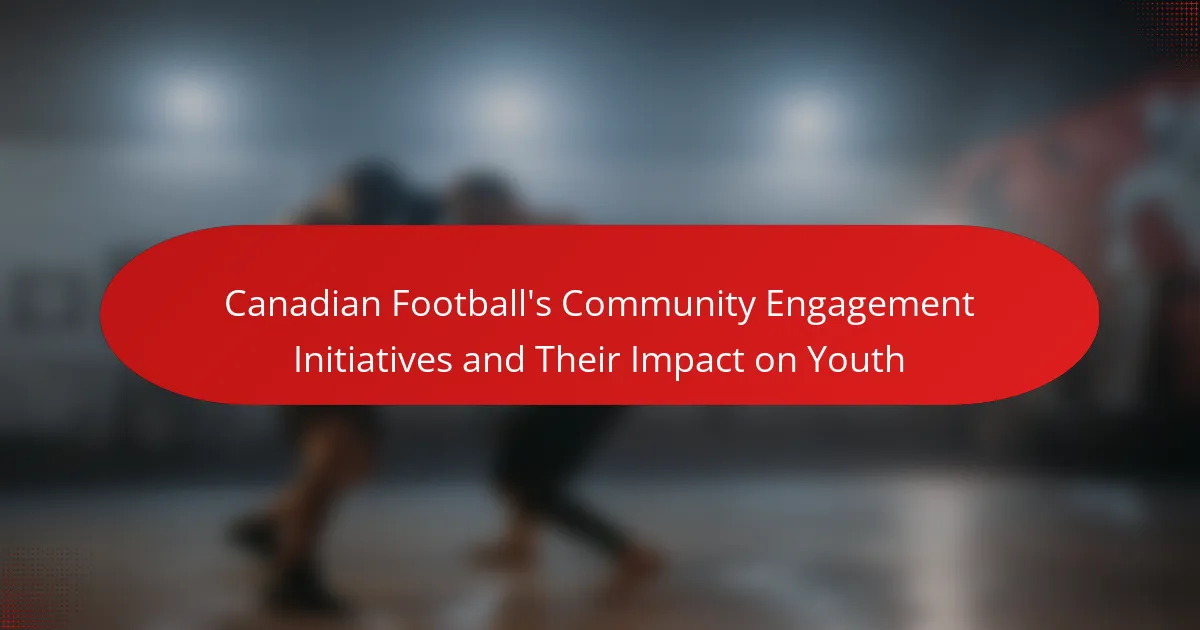 Canadian Football's Community Engagement Initiatives and Their Impact on Youth